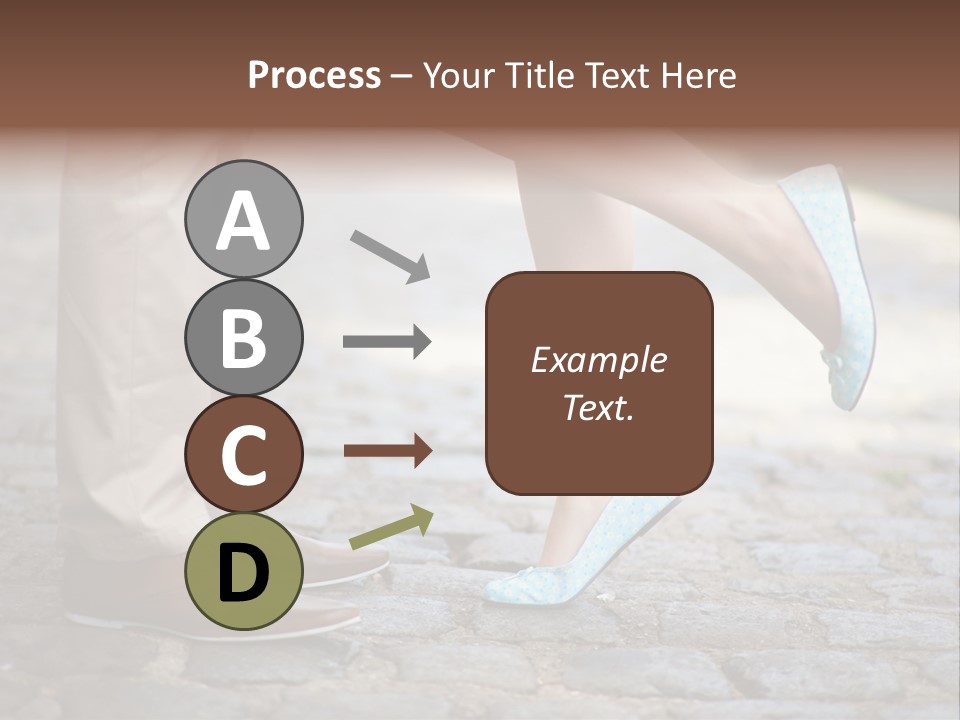 Process – Your Title Text Here

A

B

C

D

Example Text.